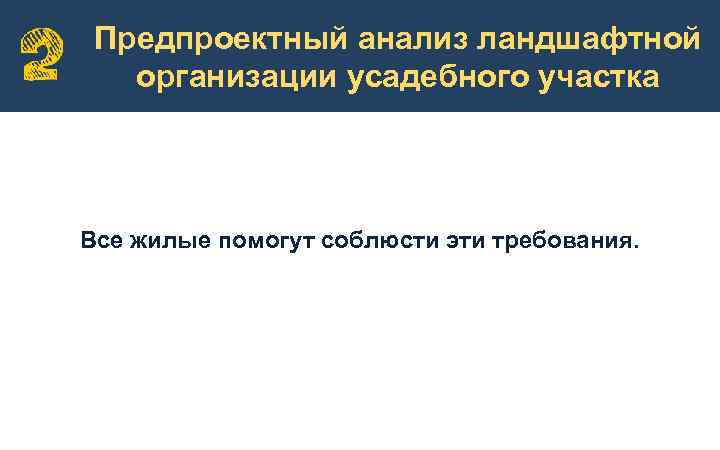 2 Предпроектный анализ ландшафтной организации усадебного участка

Все жилые помогут соблюсти эти требования.